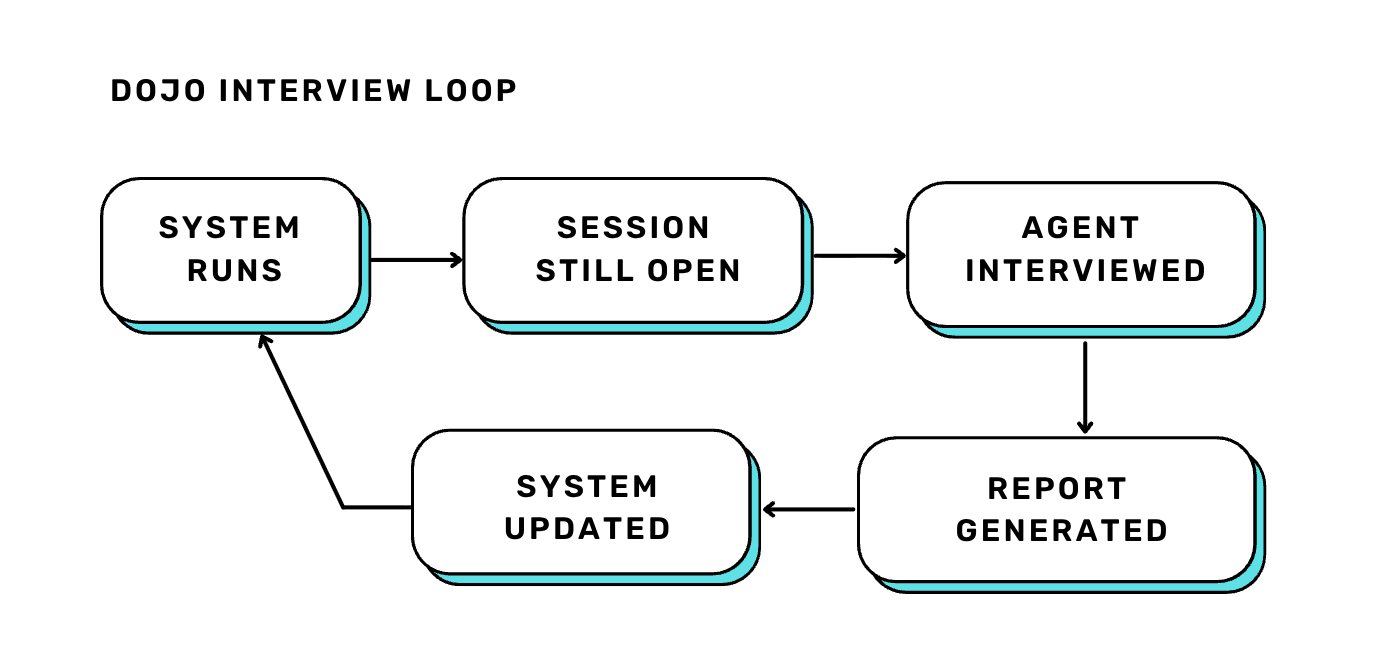 DOJO INTERVIEW LOOP

SYSTEM RUNS

SESSION STILL OPEN

AGENT INTERVIEWED

REPORT GENERATED

SYSTEM UPDATED